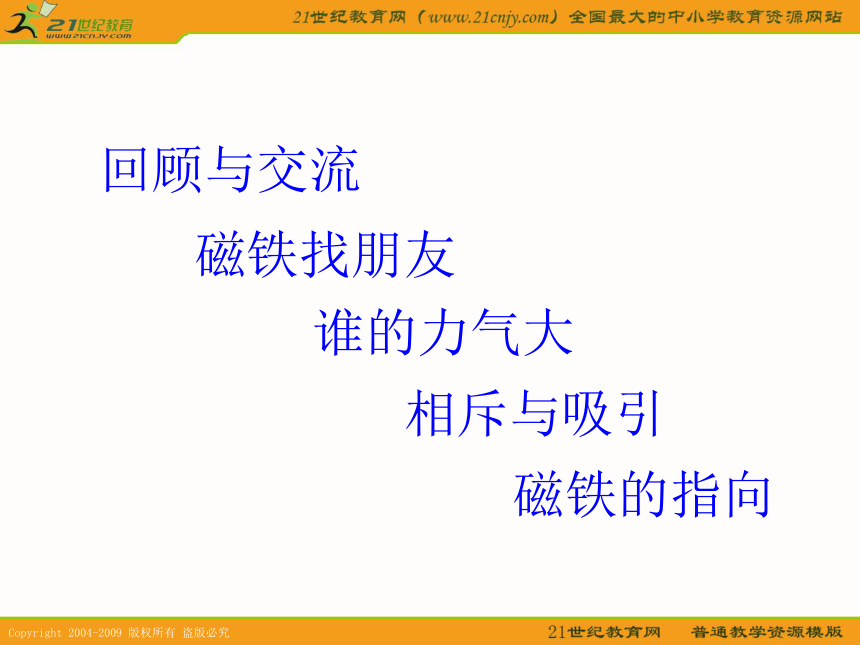 21世纪教育
www.21cnjy.com
21世纪教育网（www.21cnjy.com）全国最大的中小学教育资源网站

回顾与交流

磁铁找朋友

谁的力气大

相斥与吸引

磁铁的指向

Copyright 2004-2009 版权所有 盗版必究
21世纪教育网　普通教学资源模版